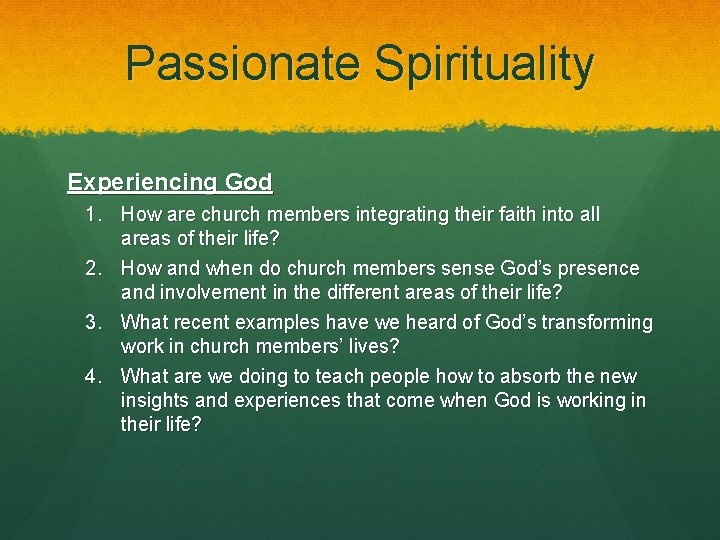 Passionate Spirituality

Experiencing God

1. How are church members integrating their faith into all areas of their life?
2. How and when do church members sense God's presence and involvement in the different areas of their life?
3. What recent examples have we heard of God's transforming work in church members' lives?
4. What are we doing to teach people how to absorb the new insights and experiences that come when God is working in their life?